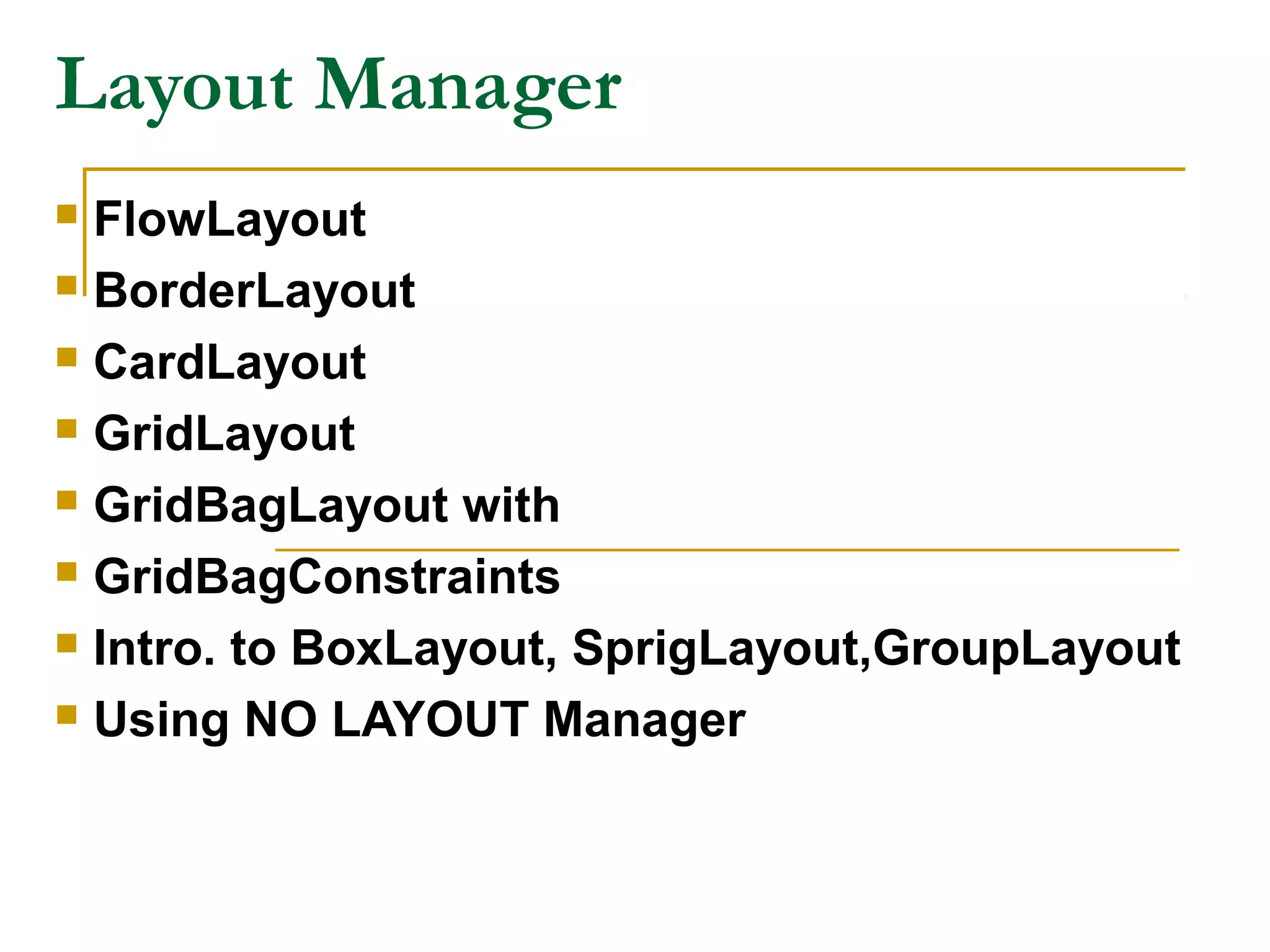 Layout Manager

- FlowLayout
- BorderLayout
- CardLayout
- GridLayout
- GridBagLayout with
- GridBagConstraints
- Intro. to BoxLayout, SprigLayout,GroupLayout
- Using NO LAYOUT Manager